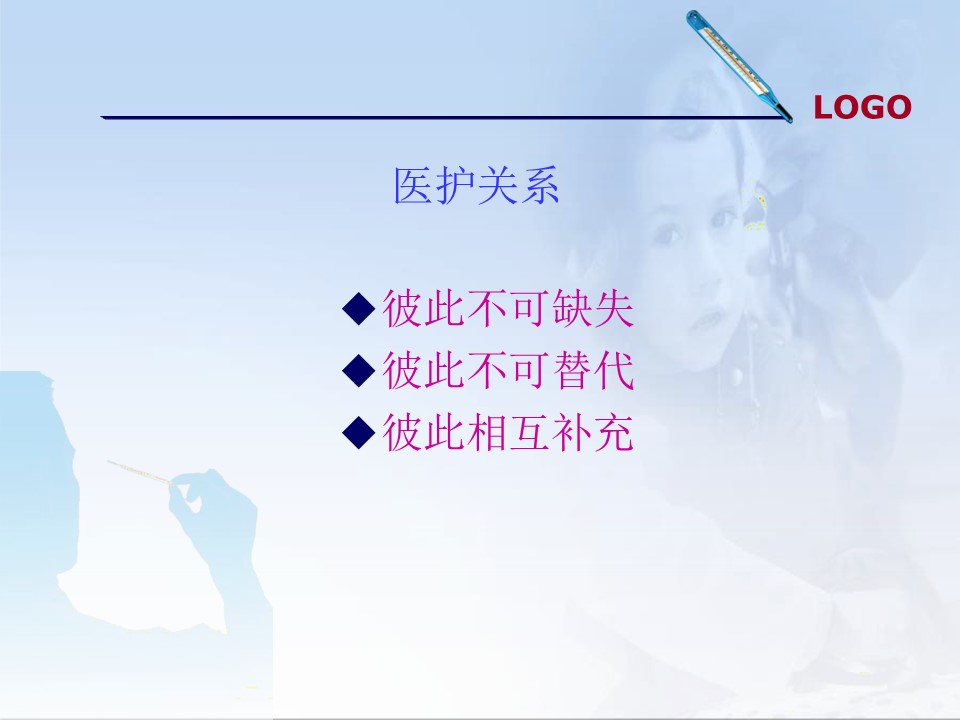 LOGO

医护关系

◆彼此不可缺失
◆彼此不可替代
◆彼此相互补充